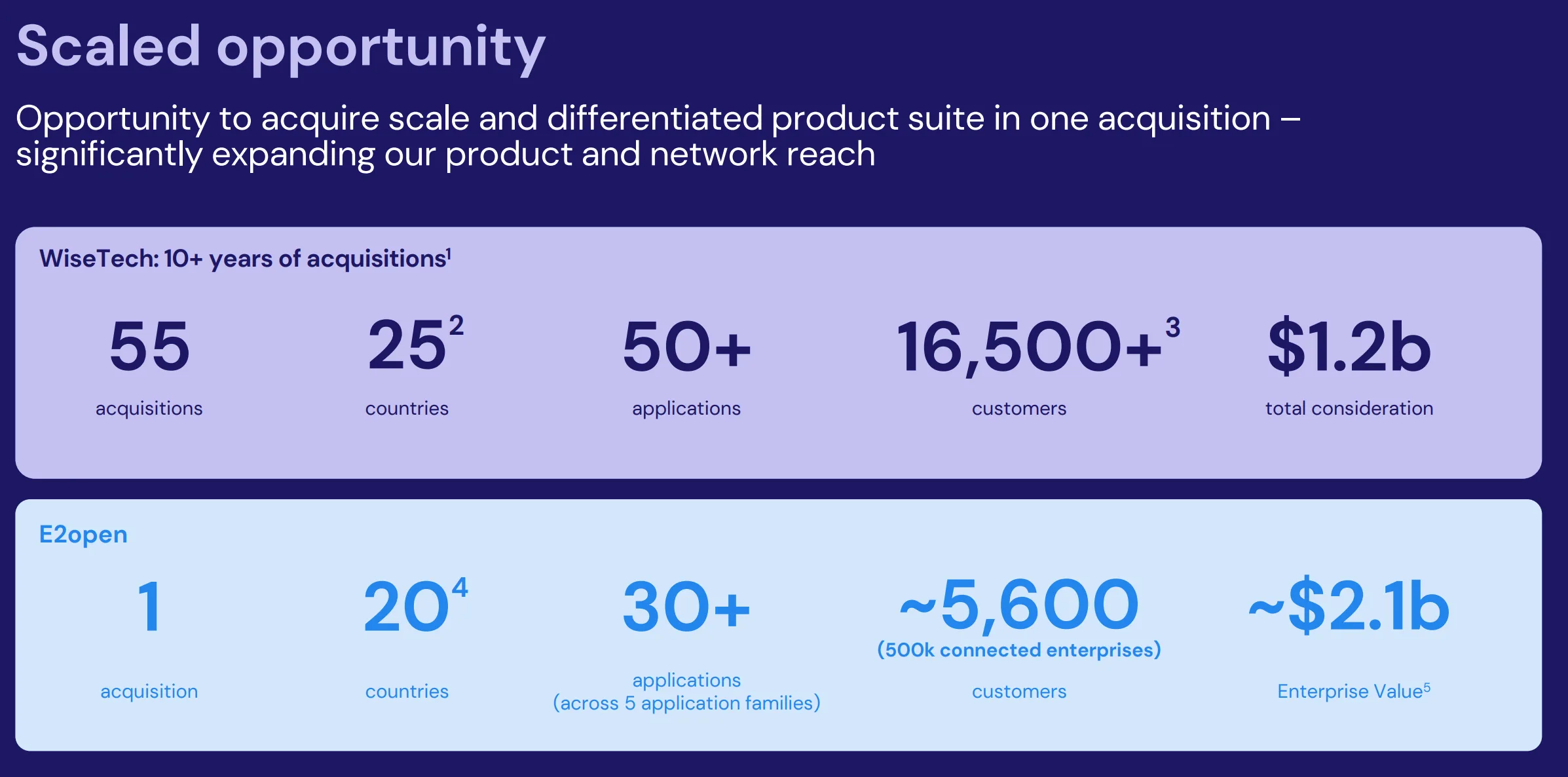 Scaled opportunity

Opportunity to acquire scale and differentiated product suite in one acquisition – significantly expanding our product and network reach

WiseTech: 10+ years of acquisitions$^1$

55
acquisitions

25$^2$
countries

50+
applications

16,500+$^3$
customers

\$1.2b
total consideration

E2open

1
acquisition

20$^4$
countries

30+
applications
(across 5 application families)

~5,600
(500k connected enterprises)
customers

~\$2.1b
Enterprise Value$^5$